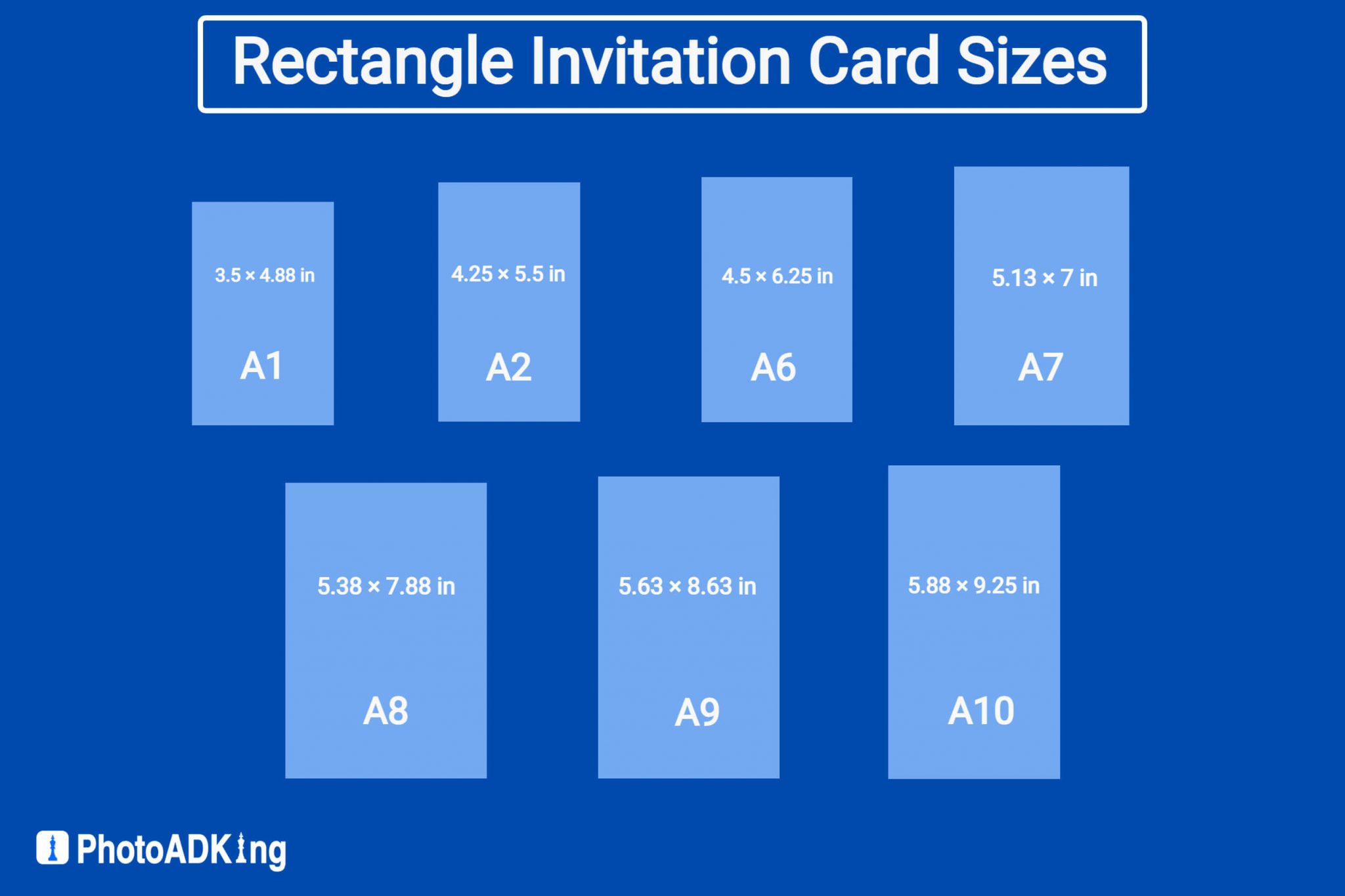 Rectangle Invitation Card Sizes

3.5 × 4.88 in

A1

4.25 × 5.5 in

A2

4.5 × 6.25 in

A6

5.13 × 7 in

A7

5.38 × 7.88 in

A8

5.63 × 8.63 in

A9

5.88 × 9.25 in

A10

PhotoADKing